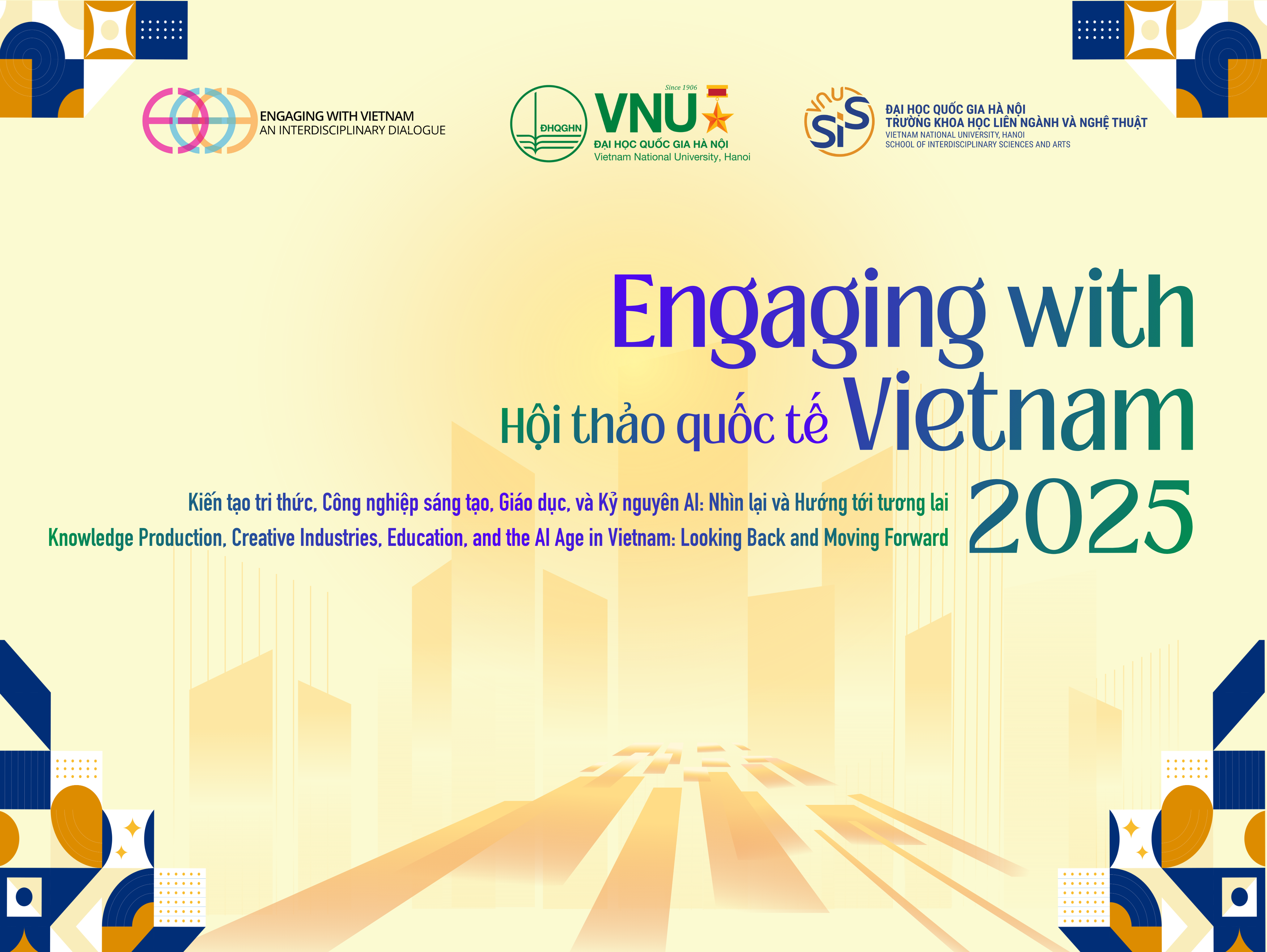 ENGAGING WITH VIETNAM
AN INTERDISCIPLINARY DIALOGUE

ĐHQGHN
Since 1906
VNU
ĐẠI HỌC QUỐC GIA HÀ NỘI
Vietnam National University, Hanoi

VNU SIS
ĐẠI HỌC QUỐC GIA HÀ NỘI
TRƯỜNG KHOA HỌC LIÊN NGÀNH VÀ NGHỆ THUẬT
VIETNAM NATIONAL UNIVERSITY, HANOI
SCHOOL OF INTERDISCIPLINARY SCIENCES AND ARTS

Engaging with
Hội thảo quốc tế Vietnam
2025

Kiến tạo tri thức, Công nghiệp sáng tạo, Giáo dục, và Kỷ nguyên AI: Nhìn lại và Hướng tới tương lai
Knowledge Production, Creative Industries, Education, and the AI Age in Vietnam: Looking Back and Moving Forward